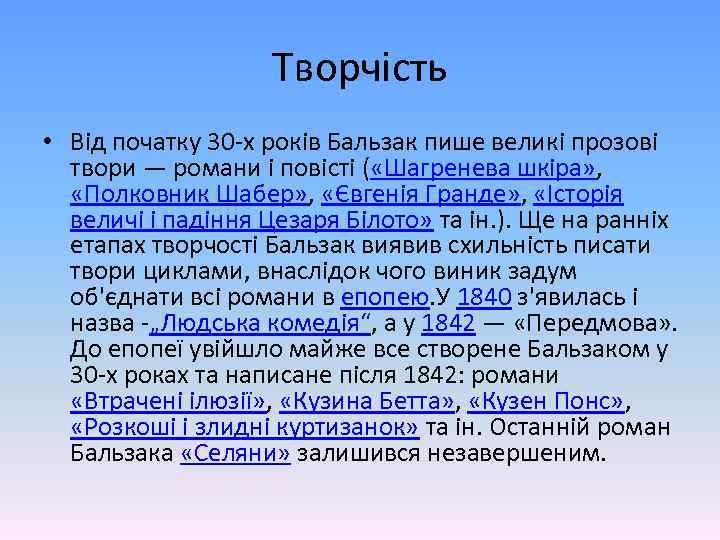 Творчість

• Від початку 30-х років Бальзак пише великі прозові твори — романи і повісті («Шагренева шкіра», «Полковник Шабер», «Євгенія Гранде», «Історія величі і падіння Цезаря Білото» та ін.). Ще на ранніх етапах творчості Бальзак виявив схильність писати твори циклами, внаслідок чого виник задум об'єднати всі романи в епопею.У 1840 з'явилась і назва -„Людська комедія“, а у 1842 — «Передмова». До епопеї увійшло майже все створене Бальзаком у 30-х роках та написане після 1842: романи «Втрачені ілюзії», «Кузина Бетта», «Кузен Понс», «Розкоші і злидні куртизанок» та ін. Останній роман Бальзака «Селяни» залишився незавершеним.